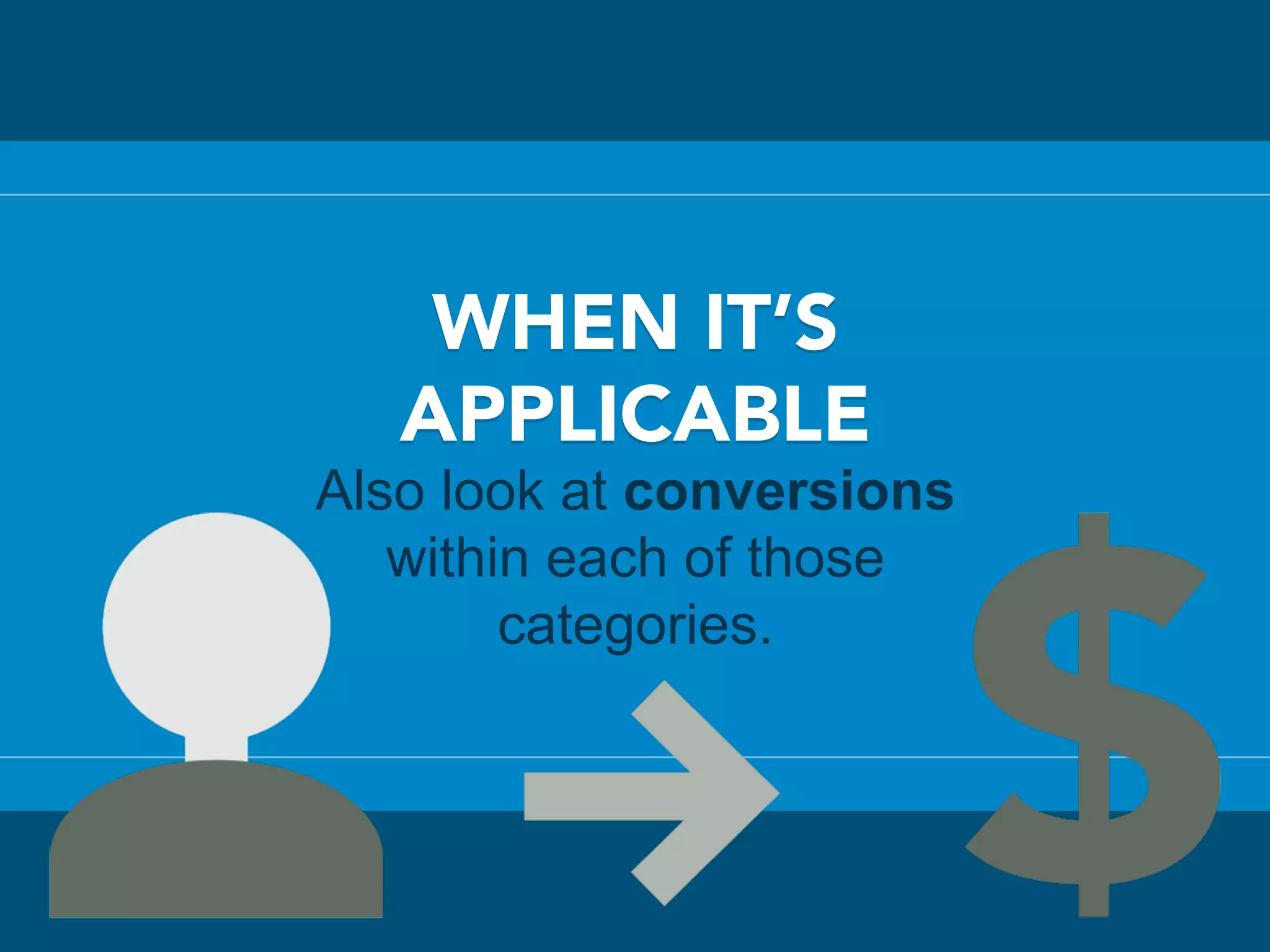 WHEN IT'S APPLICABLE

Also look at conversions within each of those categories.

$